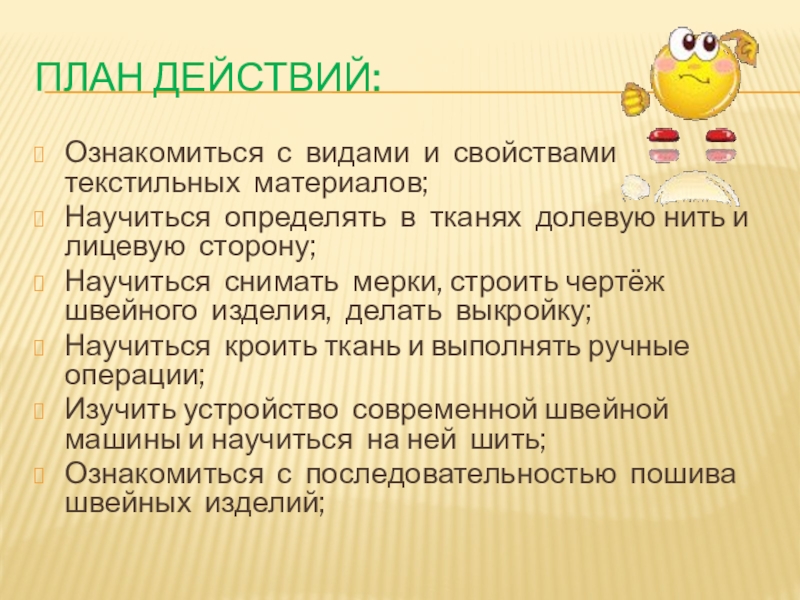 ПЛАН ДЕЙСТВИЙ:

Ознакомиться с видами и свойствами текстильных материалов;

Научиться определять в тканях долевую нить и лицевую сторону;

Научиться снимать мерки, строить чертёж швейного изделия, делать выкройку;

Научиться кроить ткань и выполнять ручные операции;

Изучить устройство современной швейной машины и научиться на ней шить;

Ознакомиться с последовательностью пошива швейных изделий;